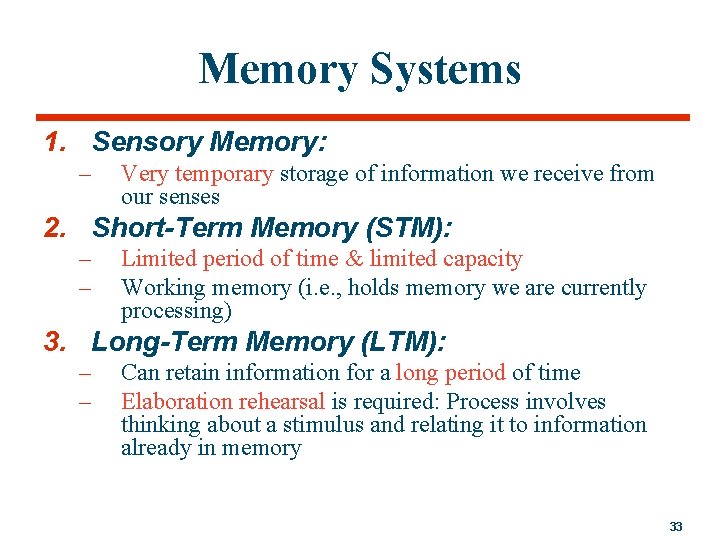 Memory Systems

1. Sensory Memory:
– Very temporary storage of information we receive from our senses
2. Short-Term Memory (STM):
– Limited period of time & limited capacity
– Working memory (i.e., holds memory we are currently processing)
3. Long-Term Memory (LTM):
– Can retain information for a long period of time
– Elaboration rehearsal is required: Process involves thinking about a stimulus and relating it to information already in memory

33